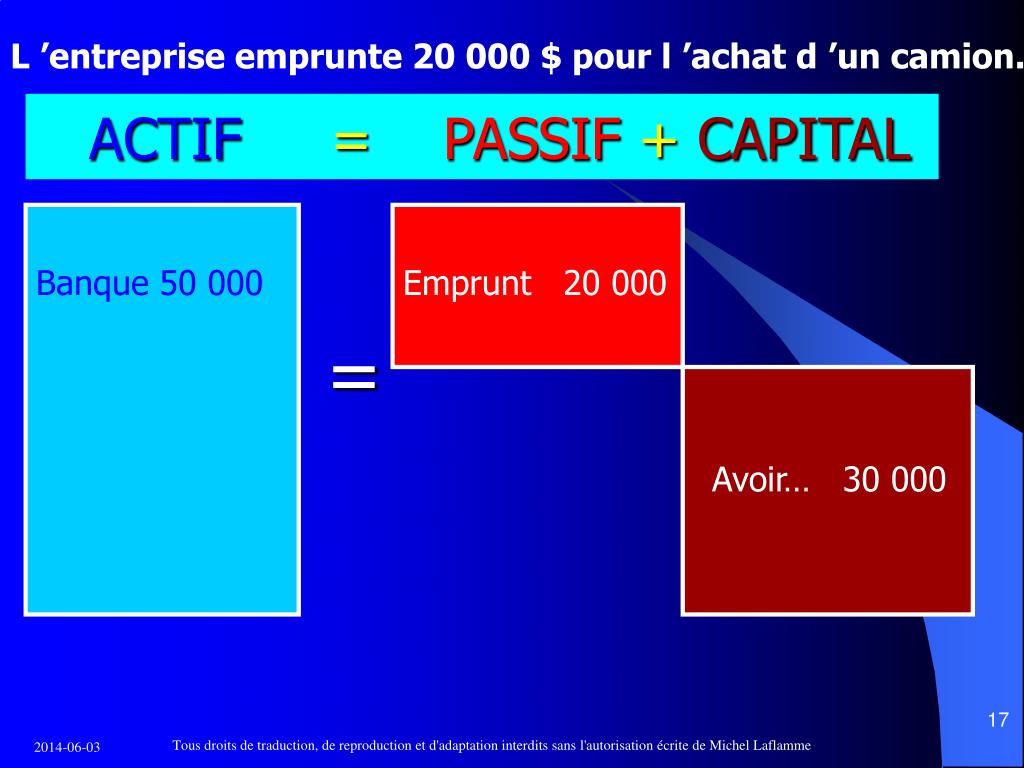 L ’entreprise emprunte 20 000 $ pour l ’achat d ’un camion.

ACTIF = PASSIF + CAPITAL

Banque 50 000

=

Emprunt 20 000

Avoir… 30 000

17

2014-06-03

Tous droits de traduction, de reproduction et d'adaptation interdits sans l'autorisation écrite de Michel Laflamme